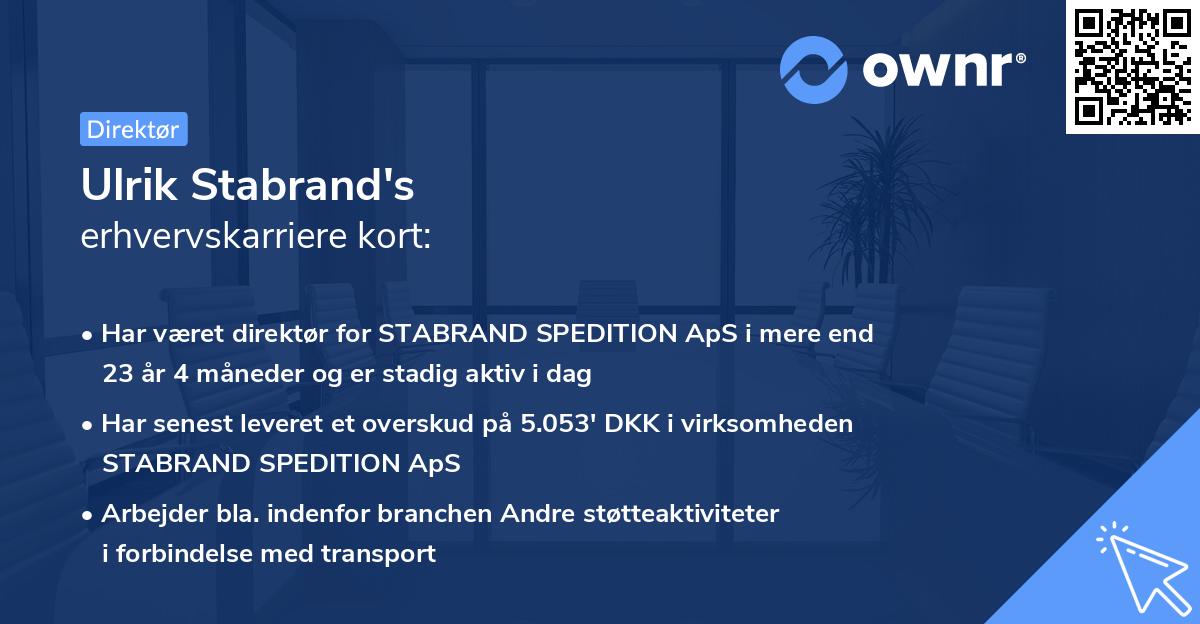 ownr®

Direktør

Ulrik Stabrand's
erhvervskarriere kort:

• Har været direktør for STABRAND SPEDITION ApS i mere end 23 år 4 måneder og er stadig aktiv i dag

• Har senest leveret et overskud på 5.053' DKK i virksomheden STABRAND SPEDITION ApS

• Arbejder bla. indenfor branchen Andre støtteaktiviteter i forbindelse med transport